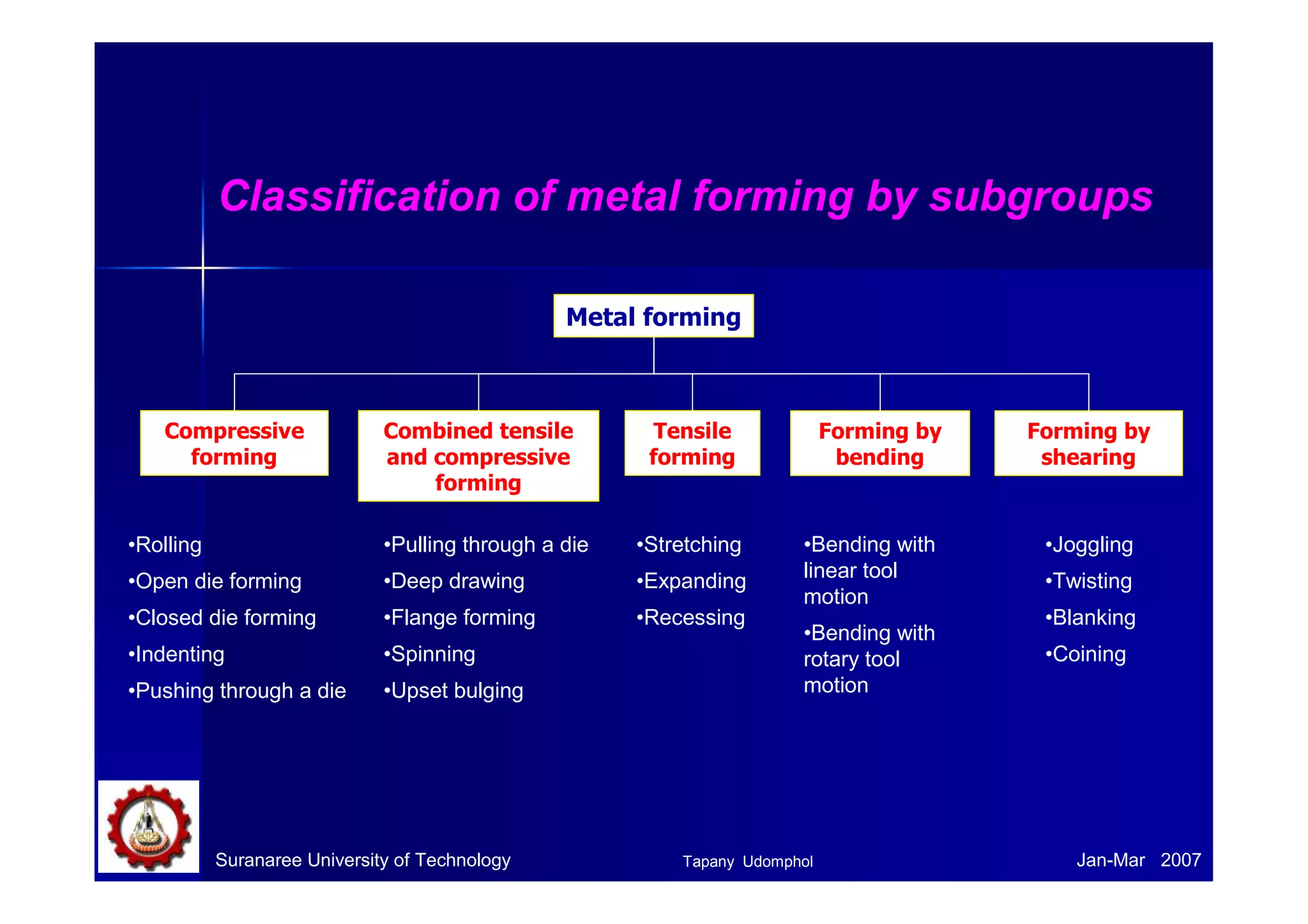 Classification of metal forming by subgroups

Metal forming

Compressive forming

Combined tensile and compressive forming

Tensile forming

Forming by bending

Forming by shearing

•Rolling
•Open die forming
•Closed die forming
•Indenting
•Pushing through a die

•Pulling through a die
•Deep drawing
•Flange forming
•Spinning
•Upset bulging

•Stretching
•Expanding
•Recessing

•Bending with linear tool motion
•Bending with rotary tool motion

•Joggling
•Twisting
•Blanking
•Coining

Suranaree University of Technology

Tapany Udomphol

Jan-Mar 2007